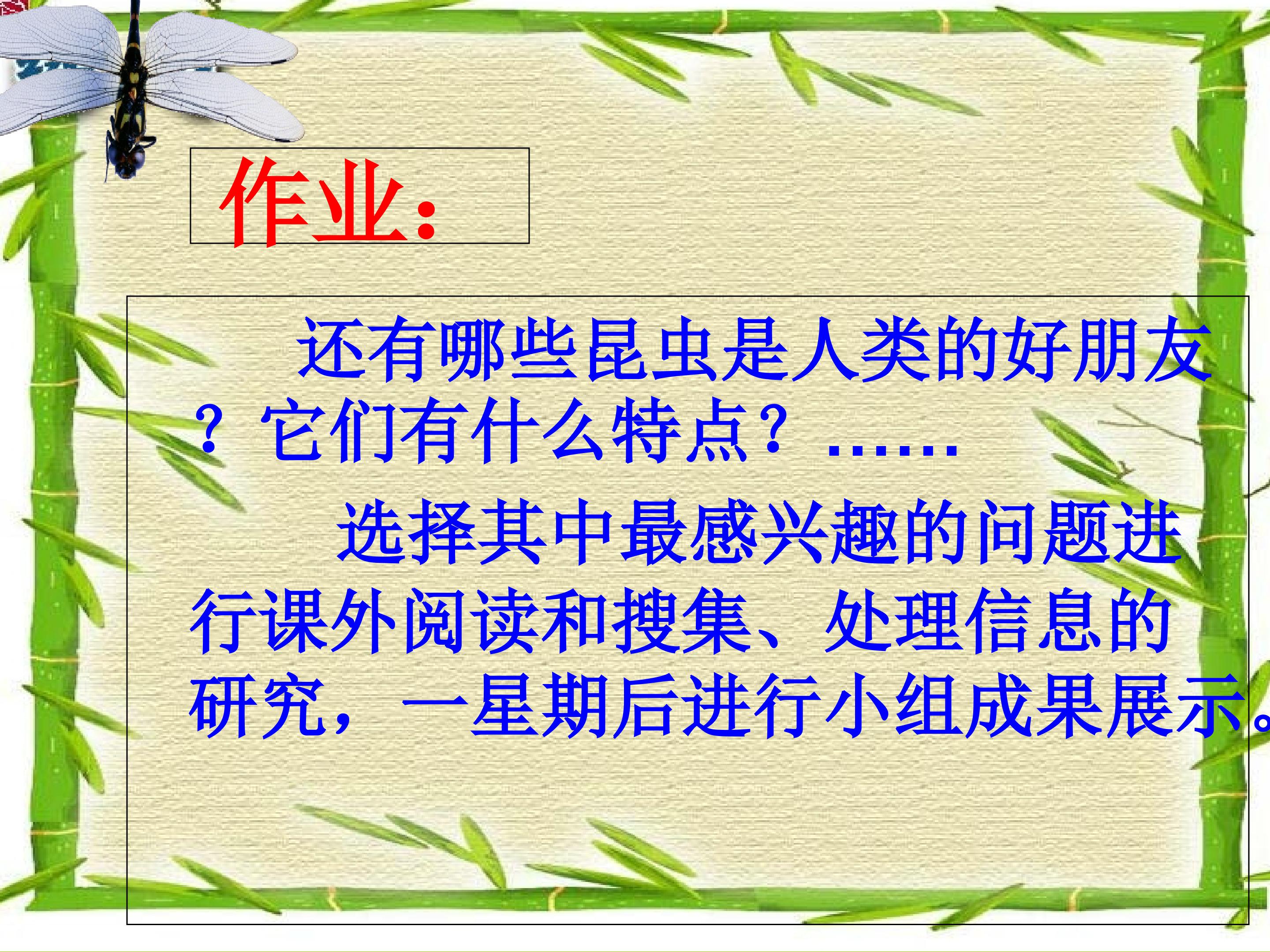 作业:

还有哪些昆虫是人类的好朋友？它们有什么特点？……

选择其中最感兴趣的问题进行课外阅读和搜集、处理信息的研究，一星期后进行小组成果展示。